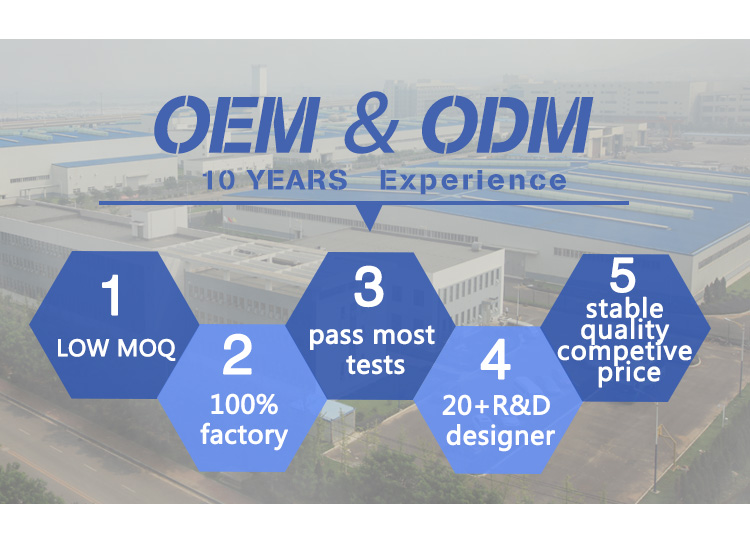 OEM & ODM
10 YEARS Experience

1
LOW MOQ

2
100%
factory

3
pass most
tests

4
20+R&D
designer

5
stable
quality
competive
price